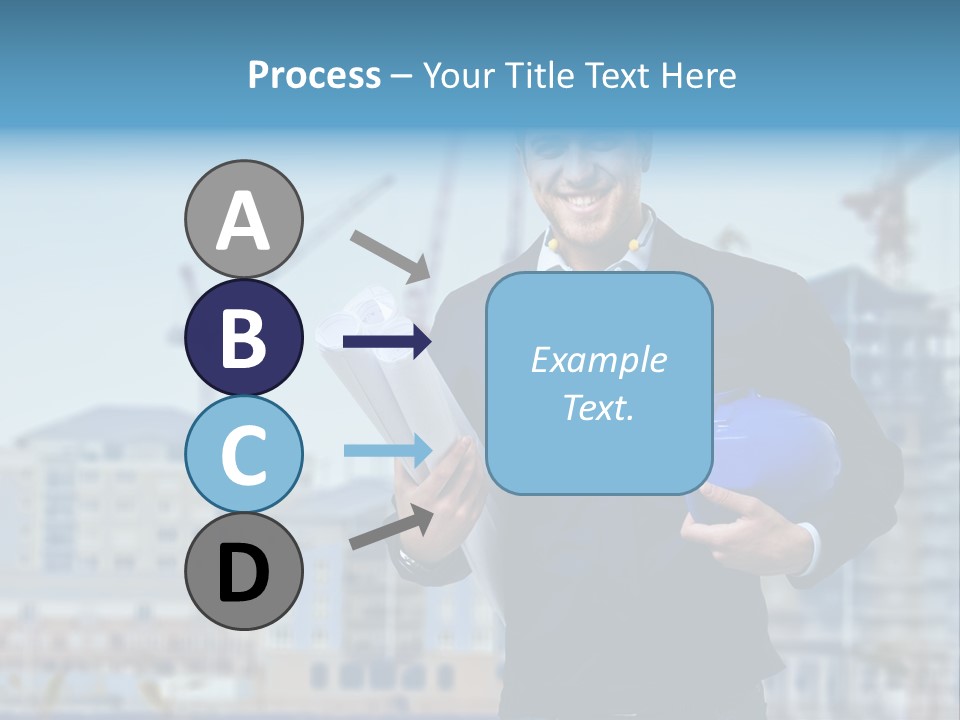 Process – Your Title Text Here

A

B

C

D

Example Text.